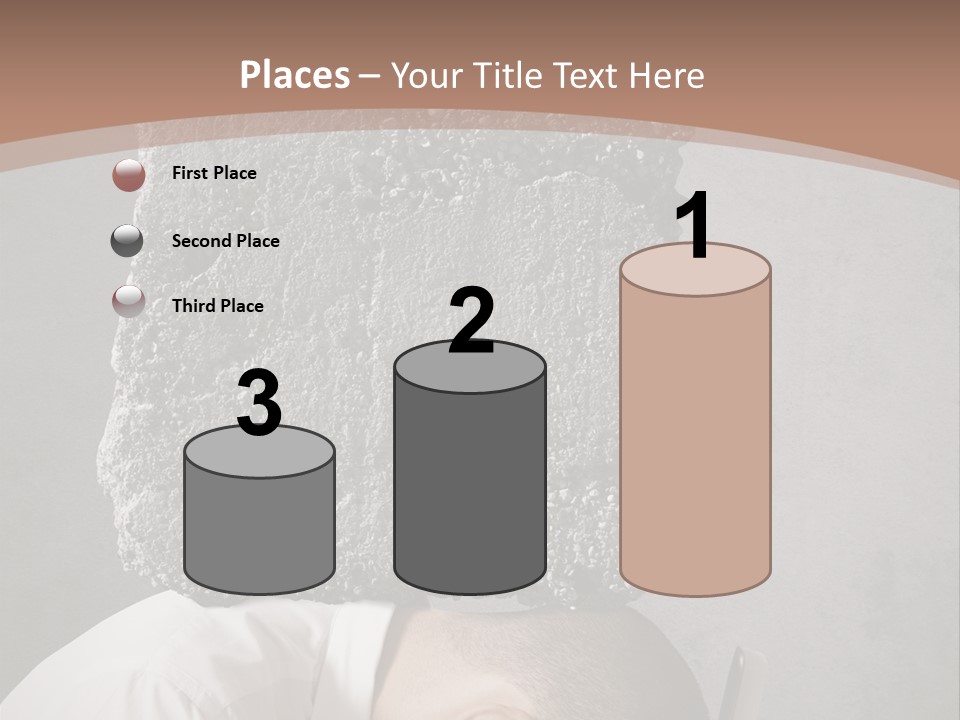 Places – Your Title Text Here

First Place

Second Place

Third Place

3

2

1